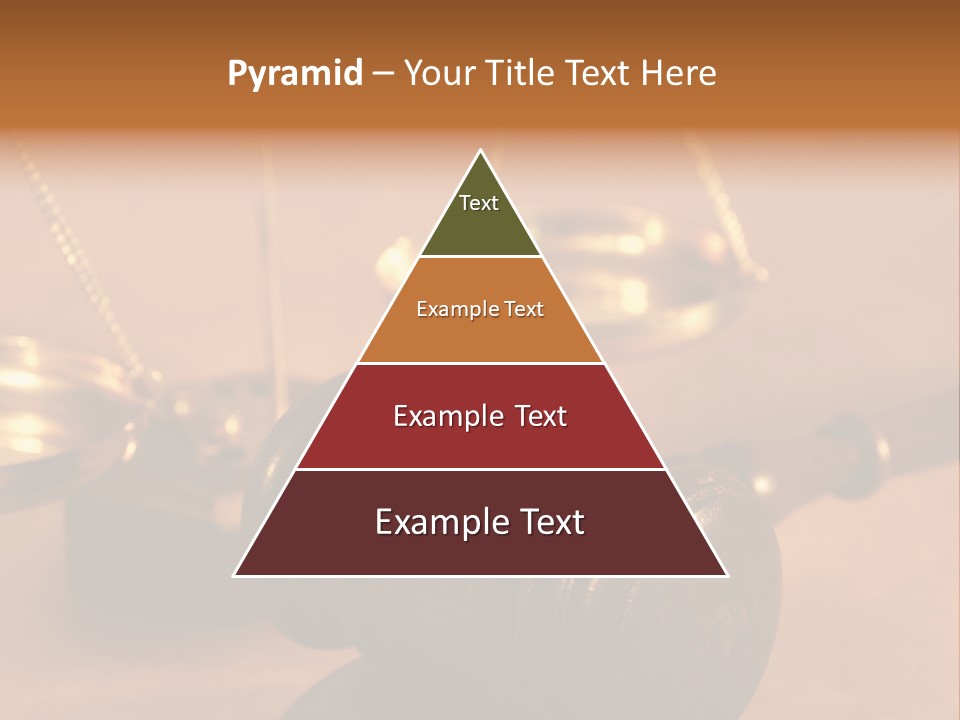 Pyramid – Your Title Text Here

Text

Example Text

Example Text

Example Text